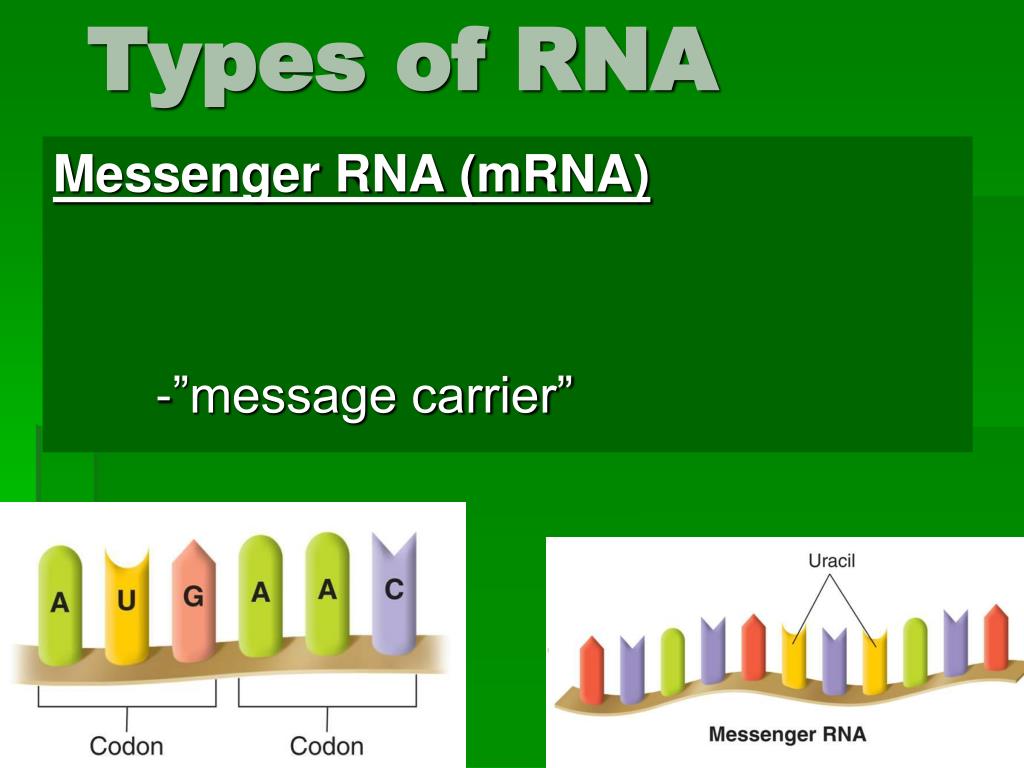 Types of RNA

Messenger RNA (mRNA)

-”message carrier”

A U G A A C

Codon Codon

Uracil

Messenger RNA